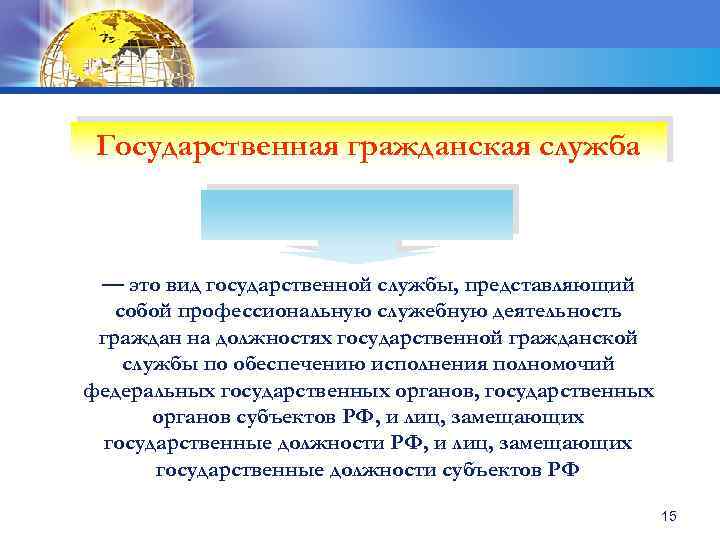 Государственная гражданская служба

— это вид государственной службы, представляющий собой профессиональную служебную деятельность граждан на должностях государственной гражданской службы по обеспечению исполнения полномочий федеральных государственных органов, государственных органов субъектов РФ, и лиц, замещающих государственные должности РФ, и лиц, замещающих государственные должности субъектов РФ

15